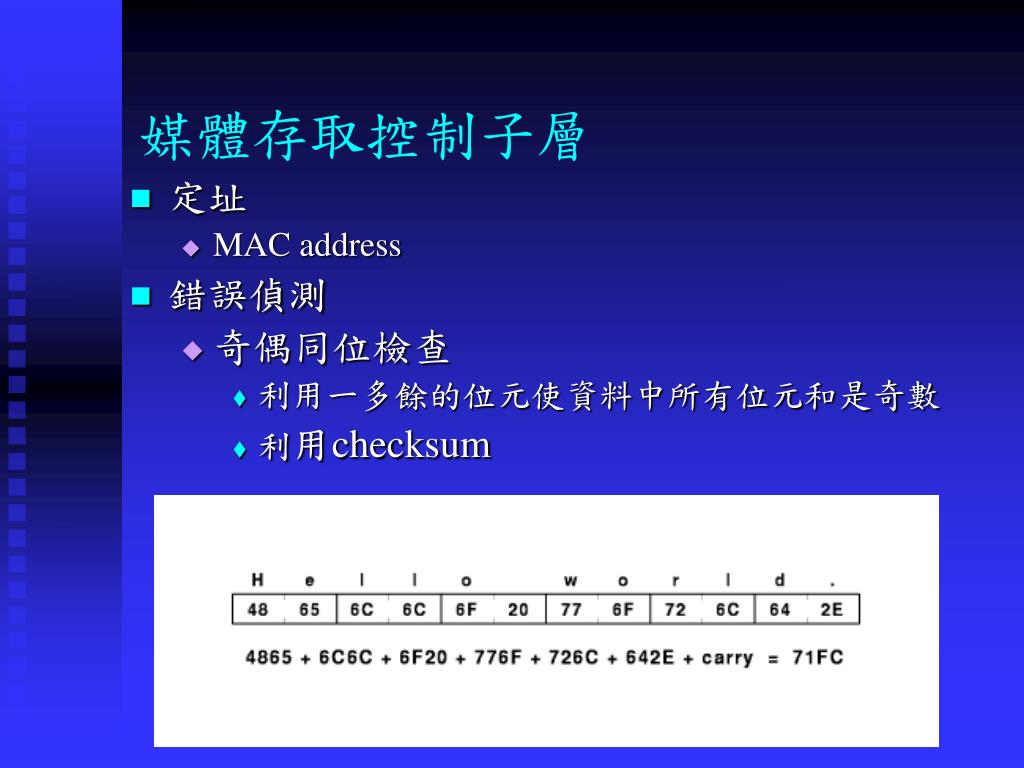 媒體存取控制子層

定址

MAC address

錯誤偵測

奇偶同位檢查

利用一多餘的位元使資料中所有位元和是奇數

利用checksum

| H | e | l | l | o |  | w | o | r | l | d | . |
|---|---|---|---|---|---|---|---|---|---|---|---|
| 48 | 65 | 6C | 6C | 6F | 20 | 77 | 6F | 72 | 6C | 64 | 2E |

4865 + 6C6C + 6F20 + 776F + 726C + 642E + carry = 71FC